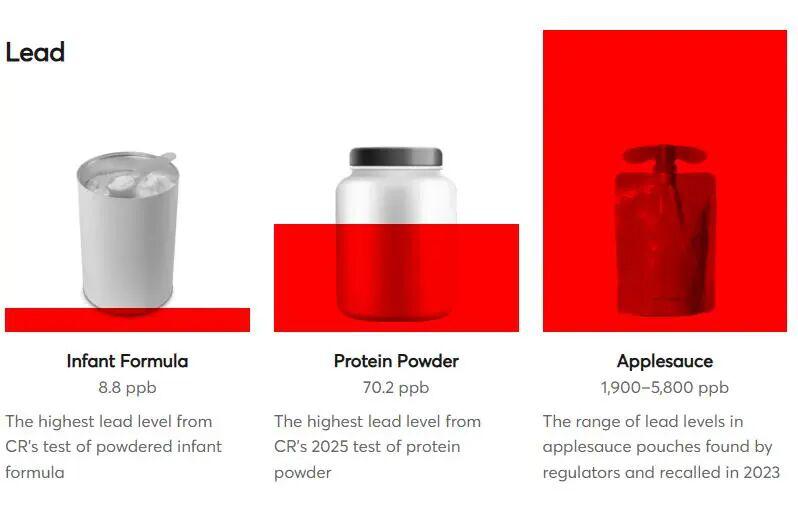 Lead

Infant Formula
8.8 ppb
The highest lead level from CR's test of powdered infant formula

Protein Powder
70.2 ppb
The highest lead level from CR's 2025 test of protein powder

Applesauce
1,900–5,800 ppb
The range of lead levels in applesauce pouches found by regulators and recalled in 2023